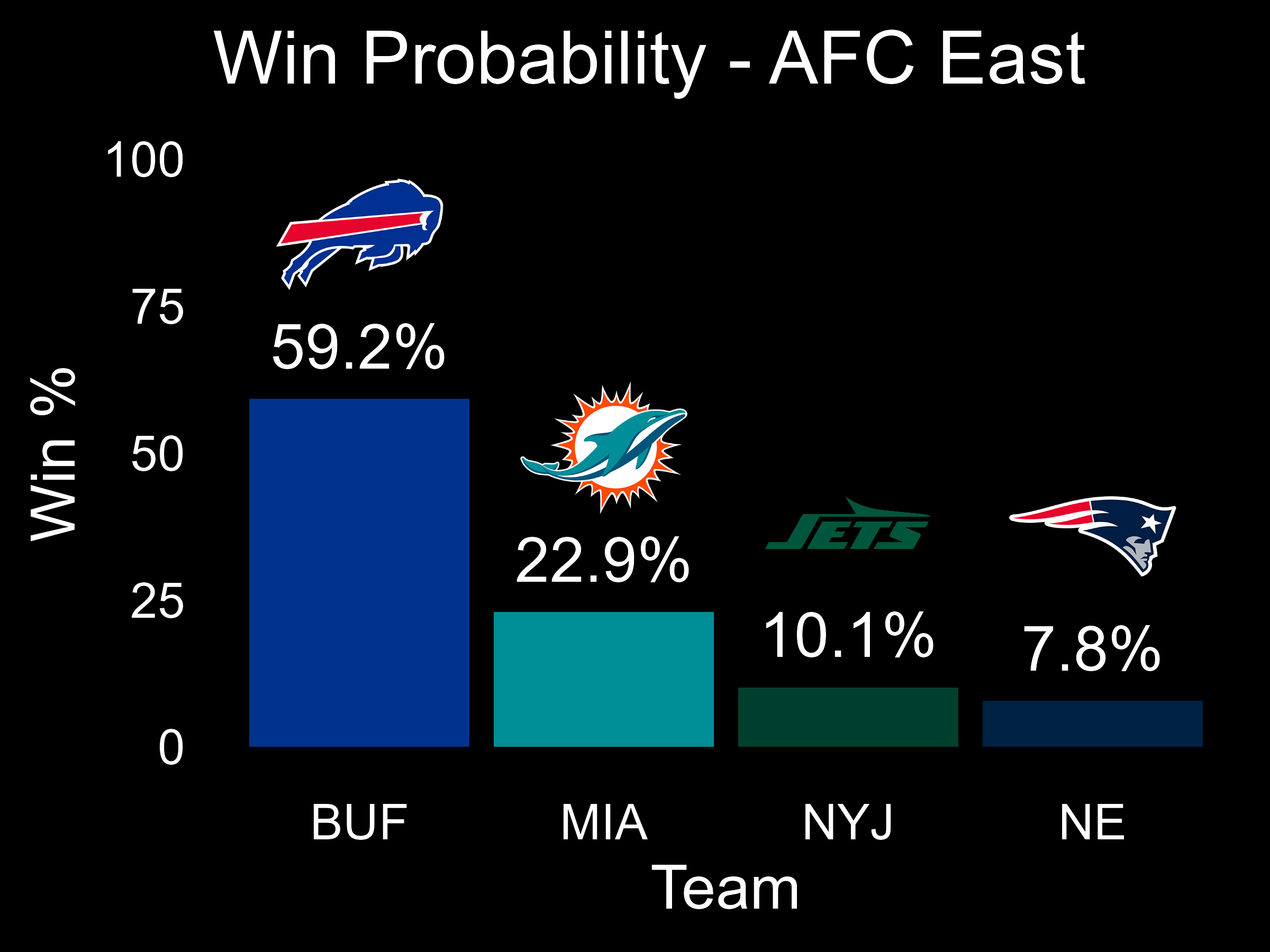 Win Probability - AFC East

Win %

100
75
50
25
0

59.2%
22.9%
JETS
10.1%
7.8%

BUF
MIA
NYJ
NE

Team